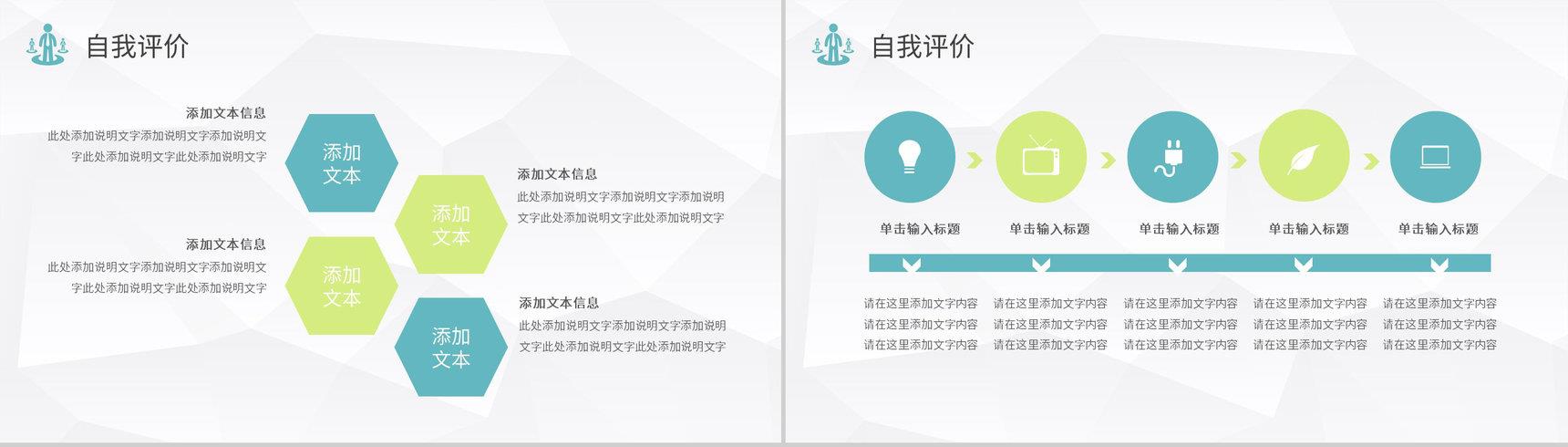 自我评价

添加文本信息
此处添加说明文字添加说明文字添加说明文字此处添加说明文字此处添加说明文字

添加文本

添加文本

添加文本信息
此处添加说明文字添加说明文字添加说明文字此处添加说明文字此处添加说明文字

添加文本信息
此处添加说明文字添加说明文字添加说明文字此处添加说明文字此处添加说明文字

添加文本

添加文本

添加文本信息
此处添加说明文字添加说明文字添加说明文字此处添加说明文字此处添加说明文字

自我评价

单击输入标题
请在这里添加文字内容
请在这里添加文字内容
请在这里添加文字内容

单击输入标题
请在这里添加文字内容
请在这里添加文字内容
请在这里添加文字内容

单击输入标题
请在这里添加文字内容
请在这里添加文字内容
请在这里添加文字内容

单击输入标题
请在这里添加文字内容
请在这里添加文字内容
请在这里添加文字内容

单击输入标题
请在这里添加文字内容
请在这里添加文字内容
请在这里添加文字内容